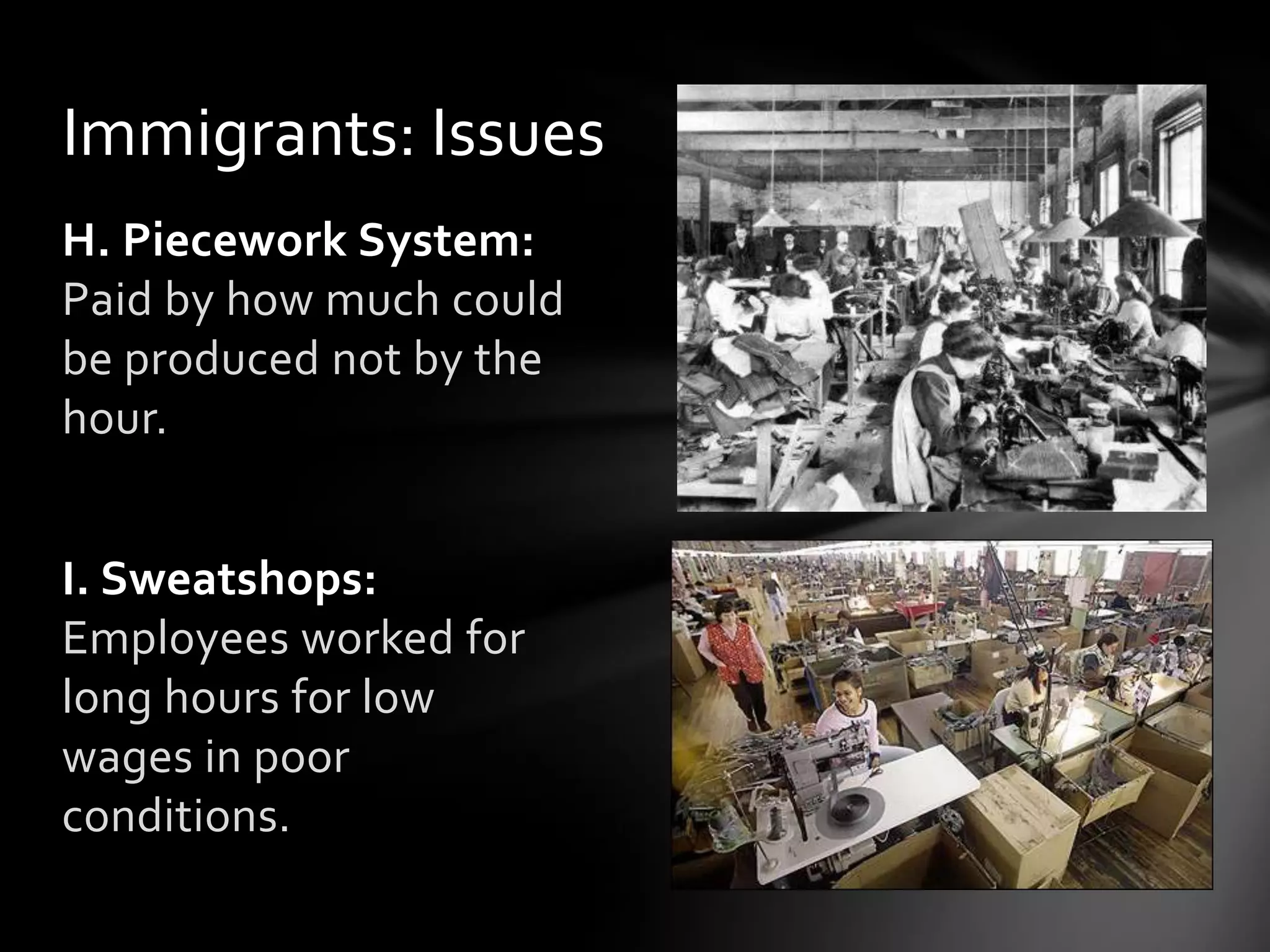 Immigrants: Issues

H. Piecework System: Paid by how much could be produced not by the hour.

I. Sweatshops: Employees worked for long hours for low wages in poor conditions.